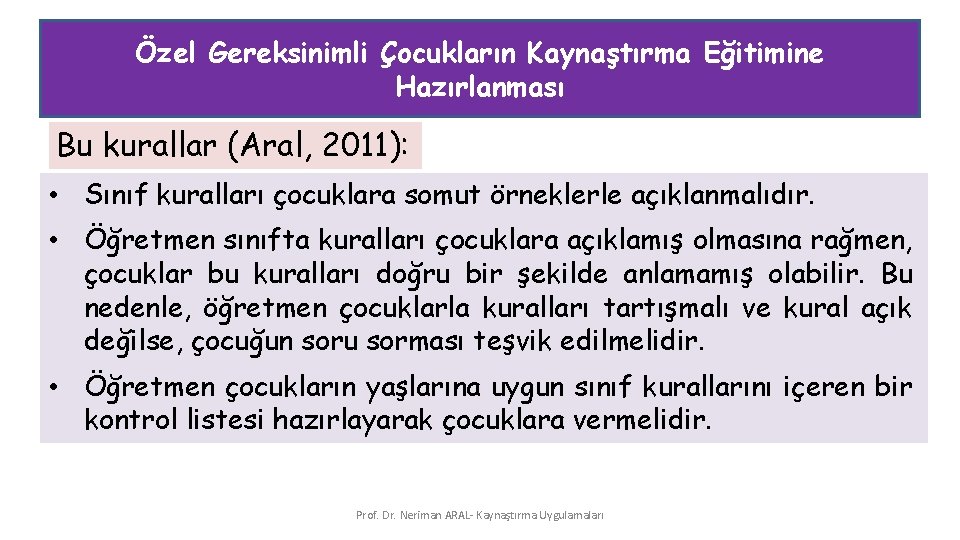 Özel Gereksinimli Çocukların Kaynaştırma Eğitimine Hazırlanması

Bu kurallar (Aral, 2011):

• Sınıf kuralları çocuklara somut örneklerle açıklanmalıdır.

• Öğretmen sınıfta kuralları çocuklara açıklamış olmasına rağmen, çocuklar bu kuralları doğru bir şekilde anlamamış olabilir. Bu nedenle, öğretmen çocuklarla kuralları tartışmalı ve kural açık değilse, çocuğun soru sorması teşvik edilmelidir.

• Öğretmen çocukların yaşlarına uygun sınıf kurallarını içeren bir kontrol listesi hazırlayarak çocuklara vermelidir.

Prof. Dr. Neriman ARAL- Kaynaştırma Uygulamaları